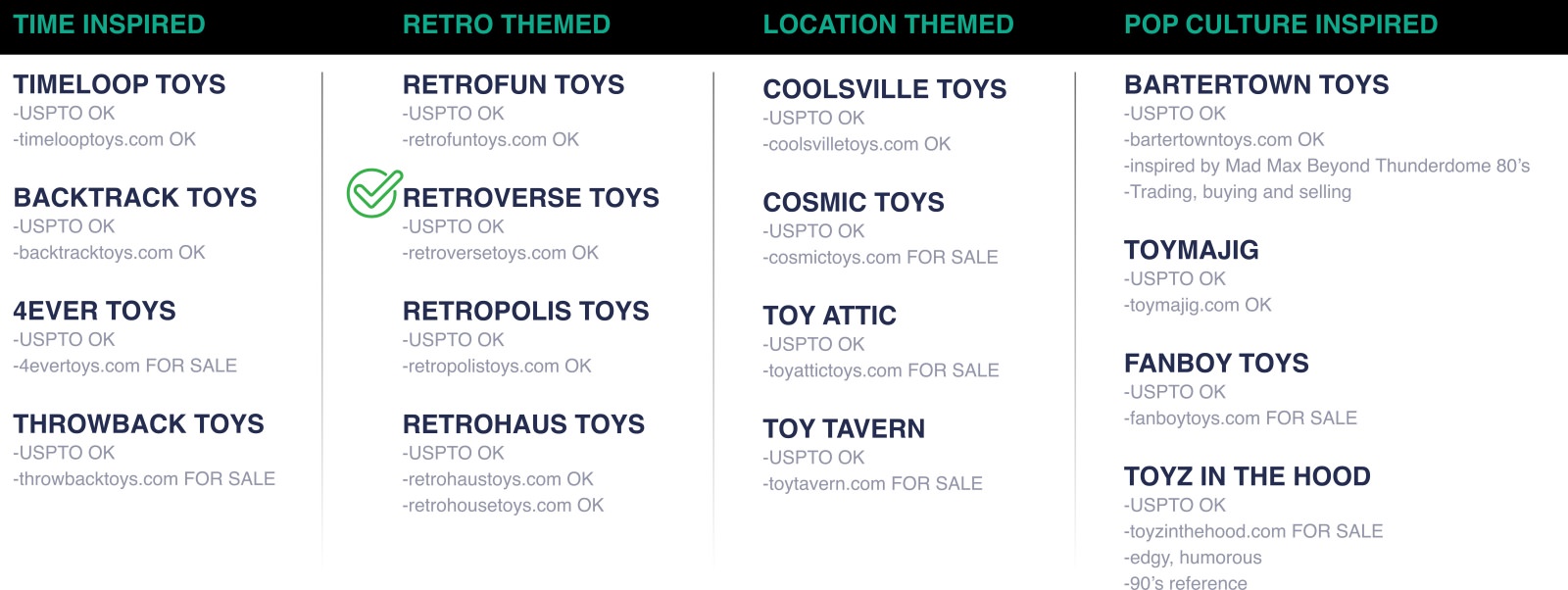 TIME INSPIRED

TIMELOOP TOYS
-USPTO OK
-timelooptoys.com OK

BACKTRACK TOYS
-USPTO OK
-backtracktoys.com OK

4EVER TOYS
-USPTO OK
-4evertoys.com FOR SALE

THROWBACK TOYS
-USPTO OK
-throwbacktoys.com FOR SALE

RETRO THEMED

RETROFUN TOYS
-USPTO OK
-retrofuntoys.com OK

RETROVERSE TOYS
-USPTO OK
-retroversetoys.com OK

RETROPOLIS TOYS
-USPTO OK
-retropolistoys.com OK

RETROHAUS TOYS
-USPTO OK
-retrohaustoys.com OK
-retrohousetoys.com OK

LOCATION THEMED

COOLSVILLE TOYS
-USPTO OK
-coolsvilletoys.com OK

COSMIC TOYS
-USPTO OK
-cosmictoys.com FOR SALE

TOY ATTIC
-USPTO OK
-toyattictoys.com FOR SALE

TOY TAVERN
-USPTO OK
-toytavern.com FOR SALE

POP CULTURE INSPIRED

BARTERTOWN TOYS
-USPTO OK
-bartertowntoys.com OK
-inspired by Mad Max Beyond Thunderdome 80's
-Trading, buying and selling

TOYMAJIG
-USPTO OK
-toymajig.com OK

FANBOY TOYS
-USPTO OK
-fanboytoys.com FOR SALE

TOYZ IN THE HOOD
-USPTO OK
-toyzinthehood.com FOR SALE
-edgy, humorous
-90's reference